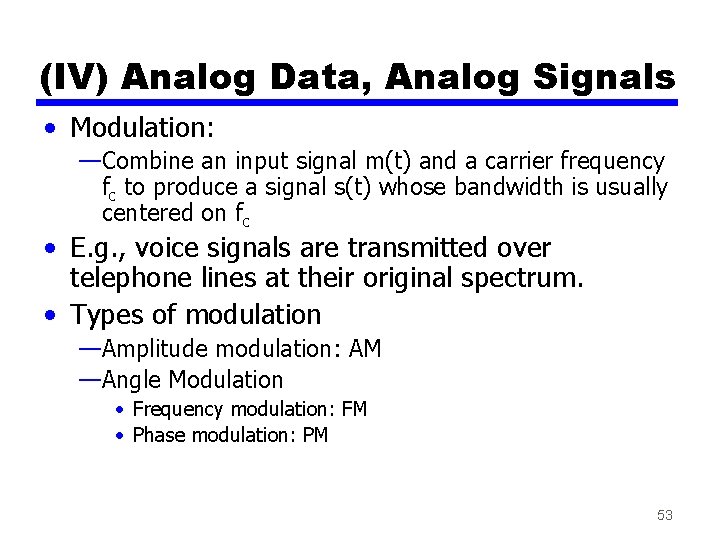 (IV) Analog Data, Analog Signals

• Modulation:
—Combine an input signal m(t) and a carrier frequency $f_c$ to produce a signal s(t) whose bandwidth is usually centered on $f_c$
• E.g., voice signals are transmitted over telephone lines at their original spectrum.
• Types of modulation
—Amplitude modulation: AM
—Angle Modulation
• Frequency modulation: FM
• Phase modulation: PM

53